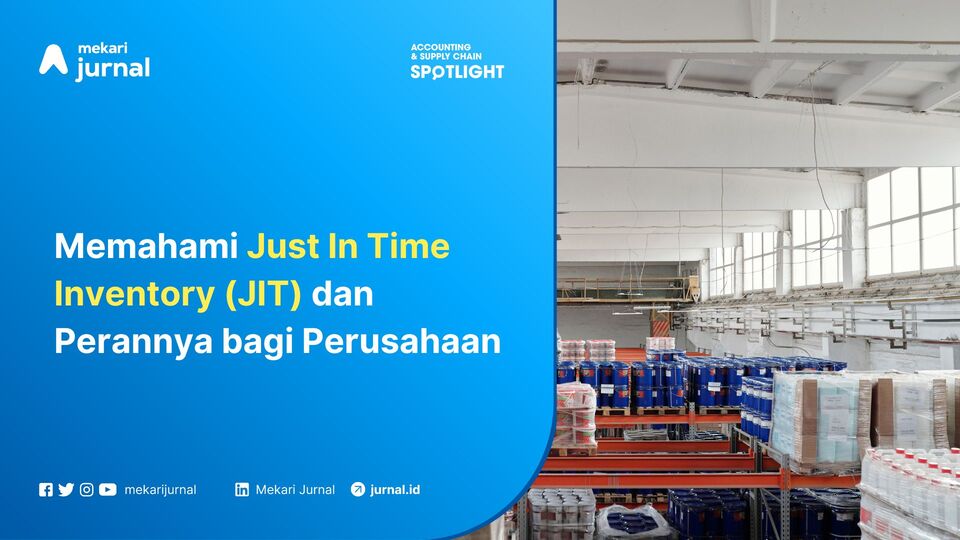 mekari jurnal

ACCOUNTING & SUPPLY CHAIN SPOTLIGHT

Memahami Just In Time Inventory (JIT) dan Perannya bagi Perusahaan

mekarijurnal Mekari Jurnal jurnal.id